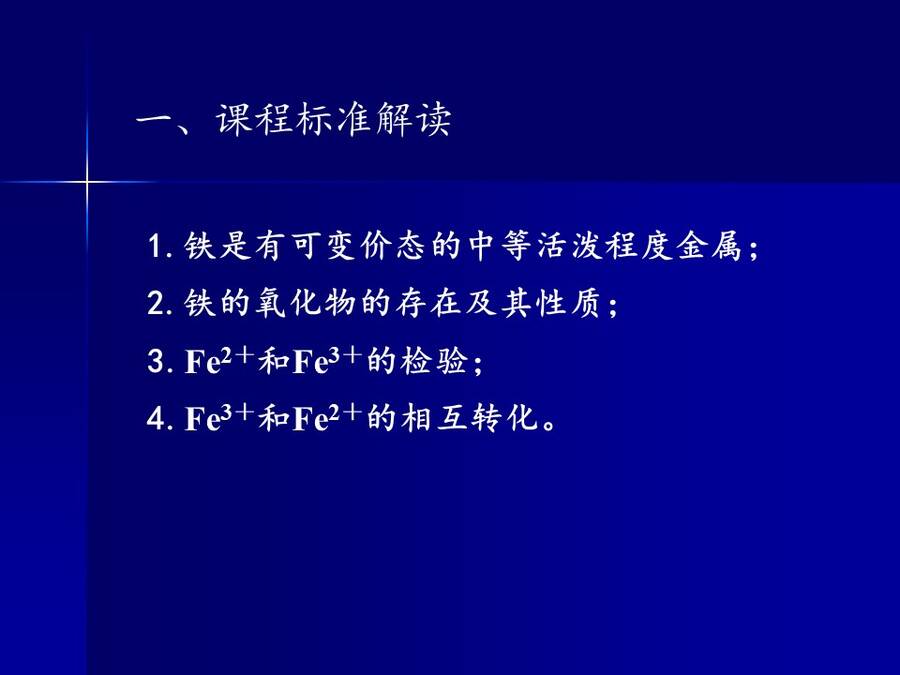 一、课程标准解读

1. 铁是有可变价态的中等活泼程度金属；

2. 铁的氧化物的存在及其性质；

3. $Fe^{2+}$和$Fe^{3+}$的检验；

4. $Fe^{3+}$和$Fe^{2+}$的相互转化。